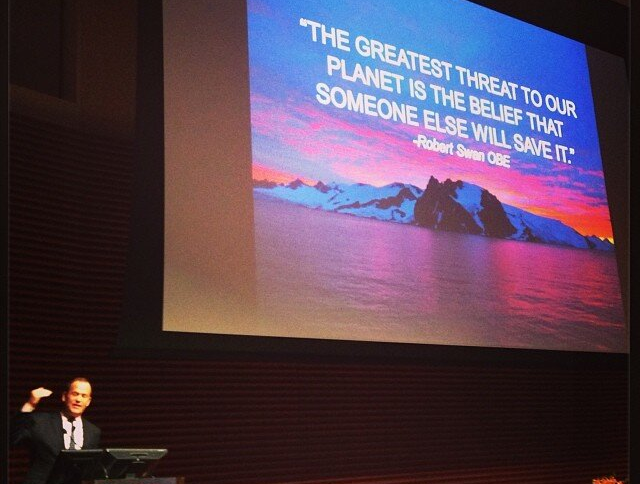 "THE GREATEST THREAT TO OUR PLANET IS THE BELIEF THAT SOMEONE ELSE WILL SAVE IT."
-Robert Swan OBE